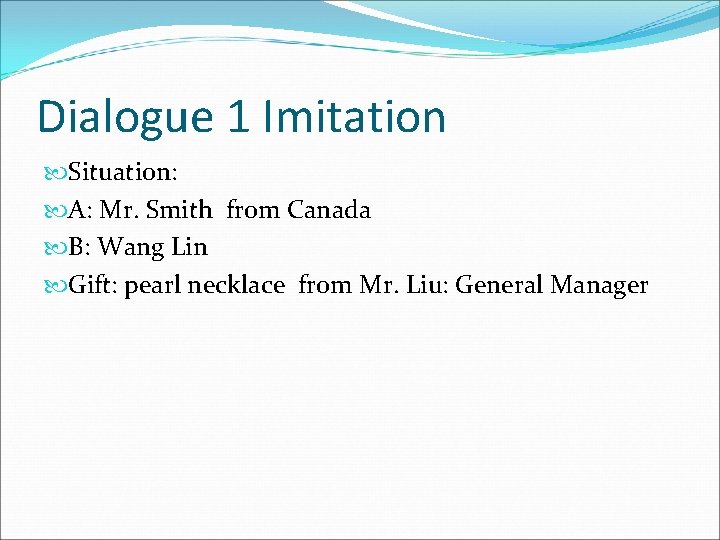 Dialogue 1 Imitation

Situation:

A: Mr. Smith from Canada

B: Wang Lin

Gift: pearl necklace from Mr. Liu: General Manager